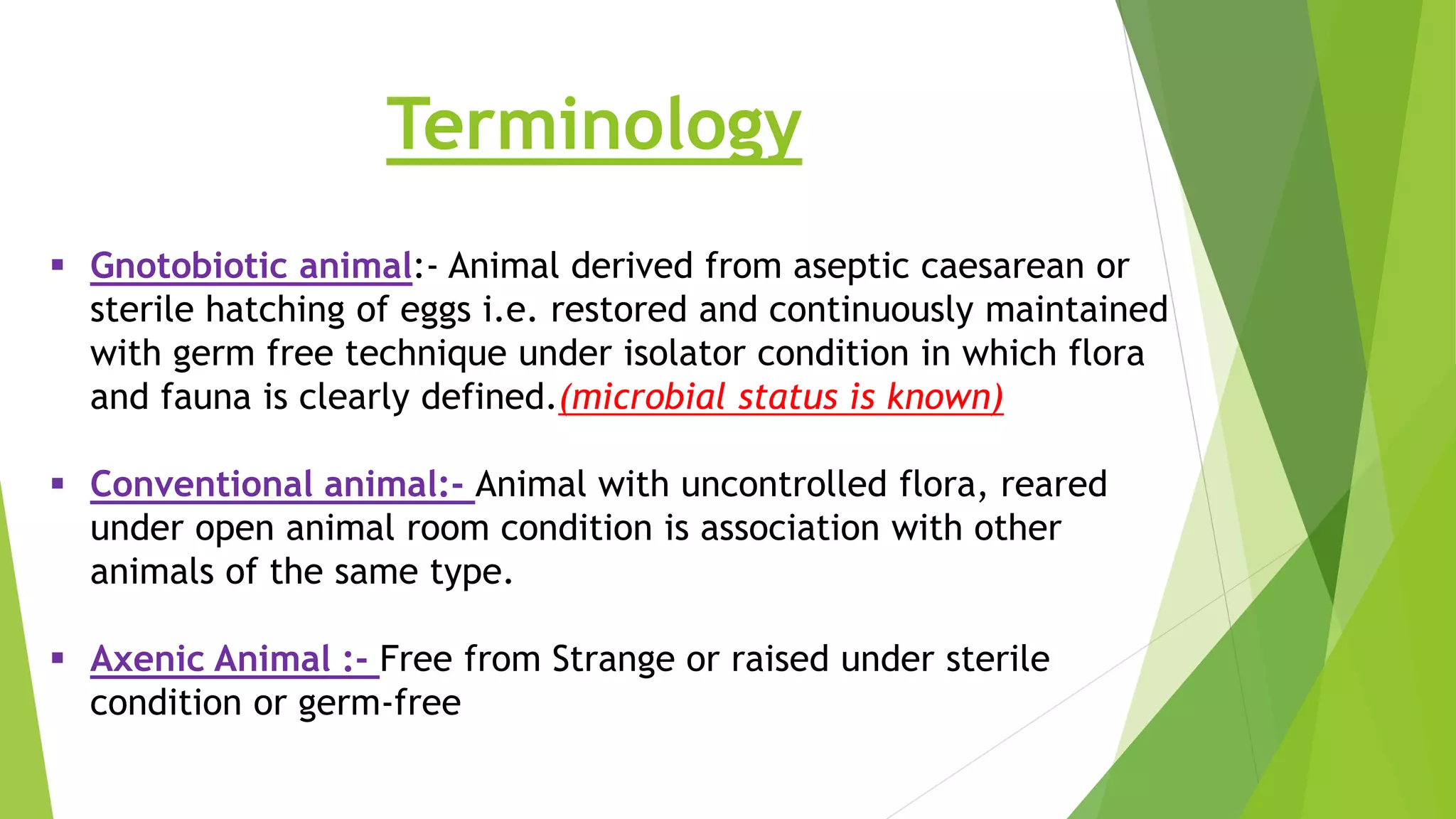 Terminology

▪ Gnotobiotic animal:- Animal derived from aseptic caesarean or sterile hatching of eggs i.e. restored and continuously maintained with germ free technique under isolator condition in which flora and fauna is clearly defined.(microbial status is known)

▪ Conventional animal:- Animal with uncontrolled flora, reared under open animal room condition is association with other animals of the same type.

▪ Axenic Animal :- Free from Strange or raised under sterile condition or germ-free